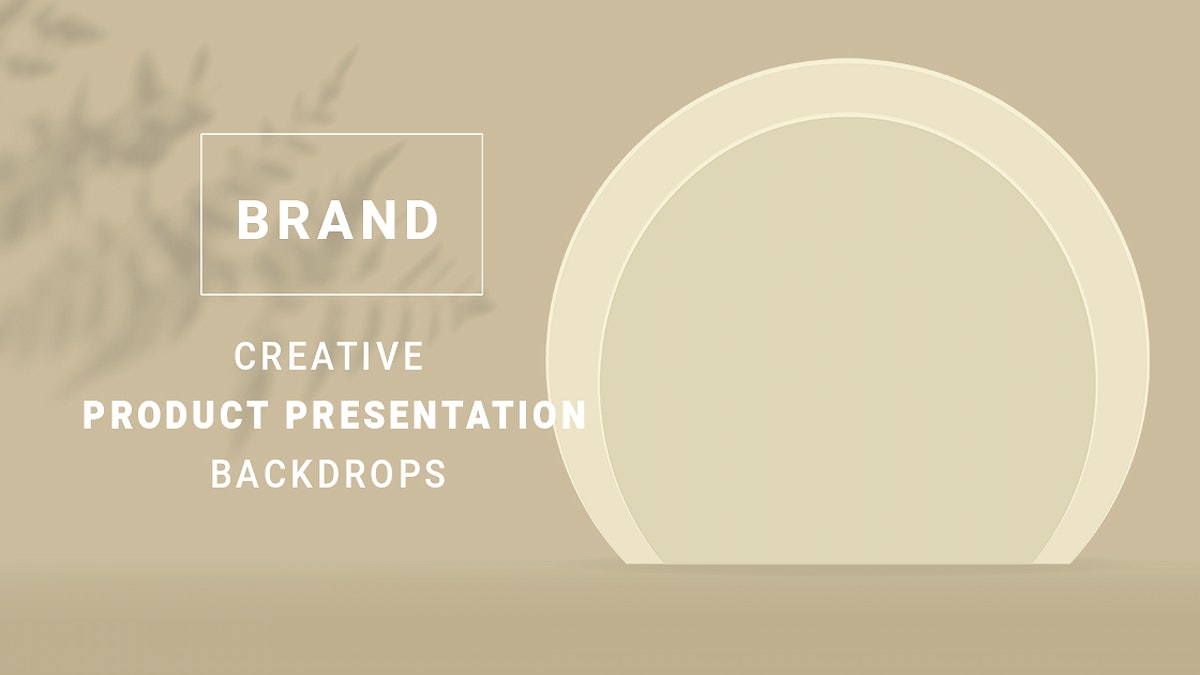 BRAND

CREATIVE
PRODUCT PRESENTATION
BACKDROPS